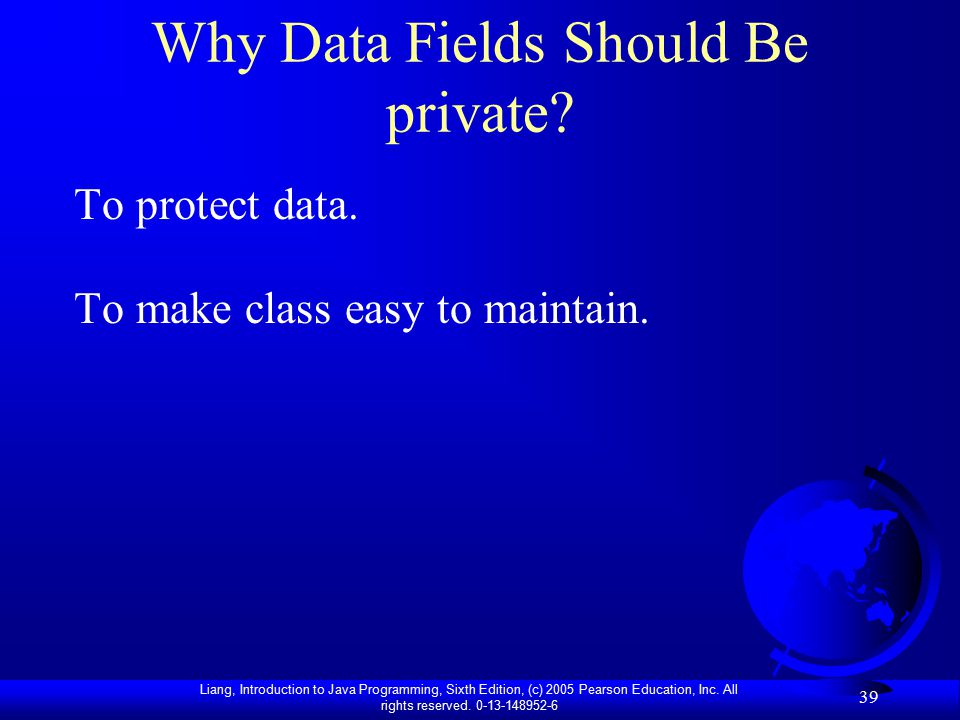 Why Data Fields Should Be private?

To protect data.

To make class easy to maintain.

Liang, Introduction to Java Programming, Sixth Edition, (c) 2005 Pearson Education, Inc. All rights reserved. 0-13-148952-6

39